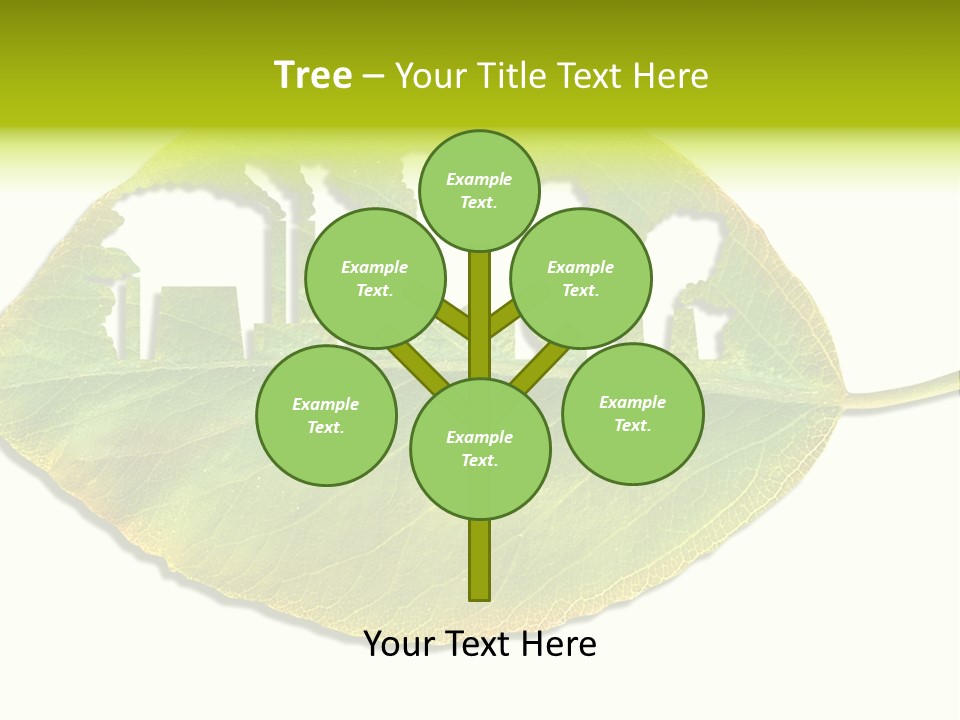 Tree – Your Title Text Here

Example Text.

Example Text.

Example Text.

Example Text.

Example Text.

Example Text.

Your Text Here